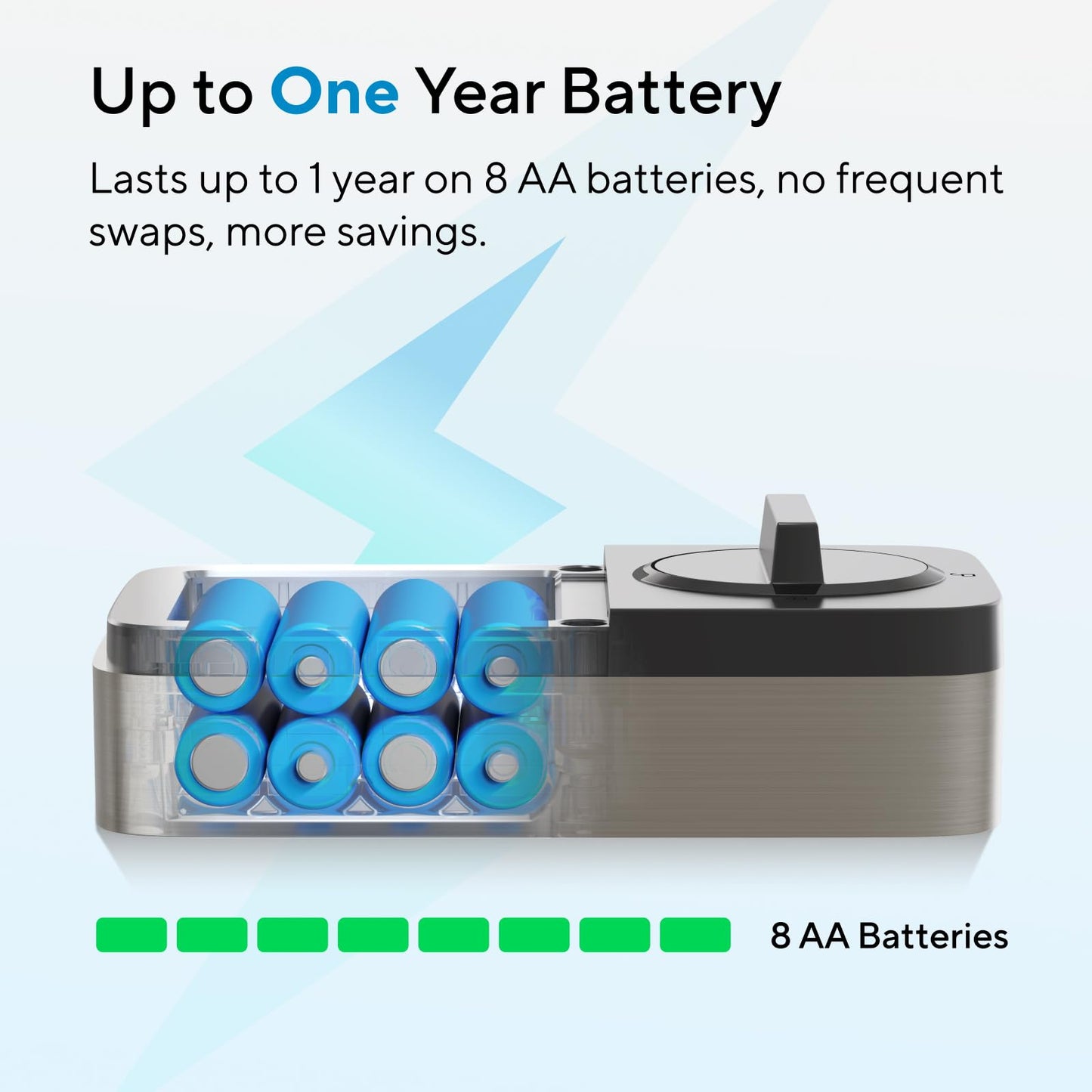 Up to One Year Battery

Lasts up to 1 year on 8 AA batteries, no frequent swaps, more savings.

8 AA Batteries